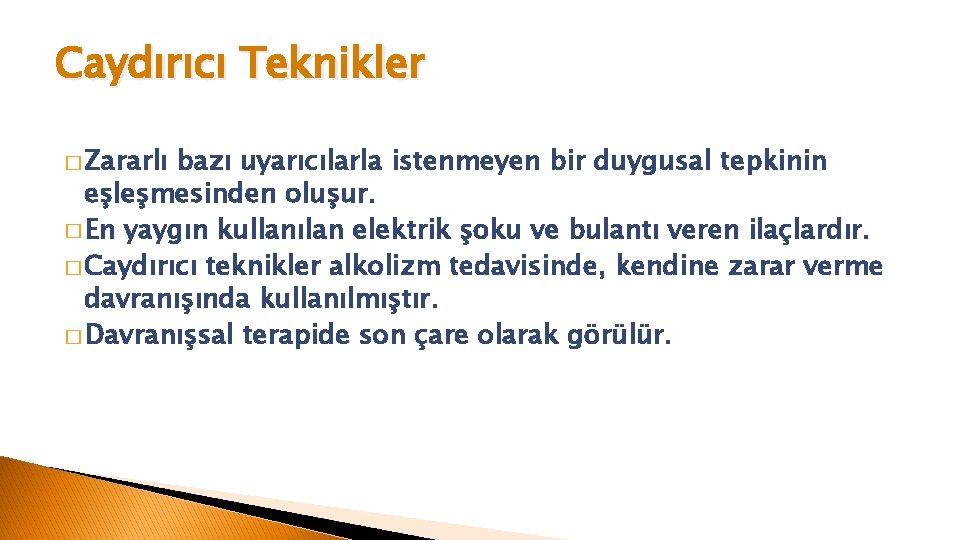 Caydırıcı Teknikler

� Zararlı bazı uyarıcılarla istenmeyen bir duygusal tepkinin eşleşmesinden oluşur.
� En yaygın kullanılan elektrik şoku ve bulantı veren ilaçlardır.
� Caydırıcı teknikler alkolizm tedavisinde, kendine zarar verme davranışında kullanılmıştır.
� Davranışsal terapide son çare olarak görülür.